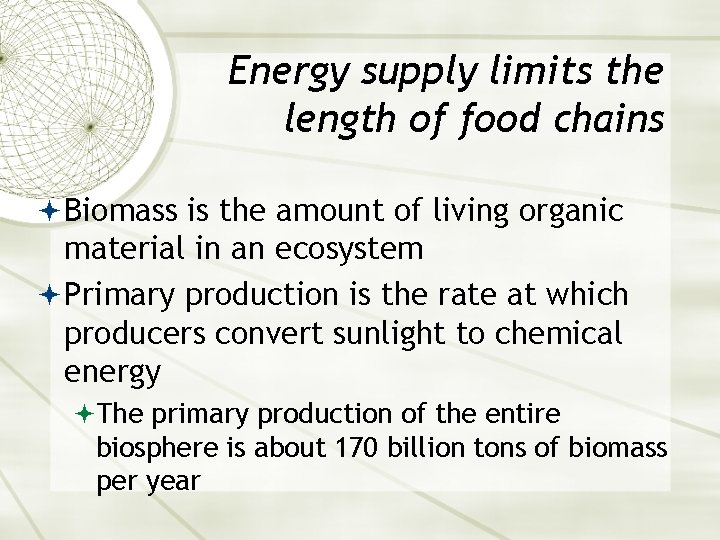 Energy supply limits the length of food chains

Biomass is the amount of living organic material in an ecosystem

Primary production is the rate at which producers convert sunlight to chemical energy

The primary production of the entire biosphere is about 170 billion tons of biomass per year